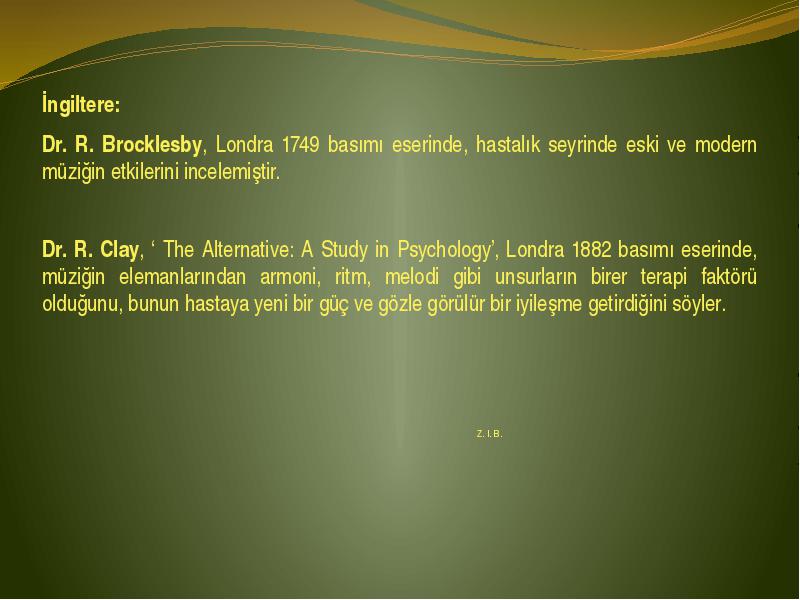 İngiltere:

Dr. R. Brocklesby, Londra 1749 basımı eserinde, hastalık seyrinde eski ve modern müziğin etkilerini incelemiştir.

Dr. R. Clay, ‘ The Alternative: A Study in Psychology’, Londra 1882 basımı eserinde, müziğin elemanlarından armoni, ritm, melodi gibi unsurların birer terapi faktörü olduğunu, bunun hastaya yeni bir güç ve gözle görülür bir iyileşme getirdiğini söyler.

Z. I. B.